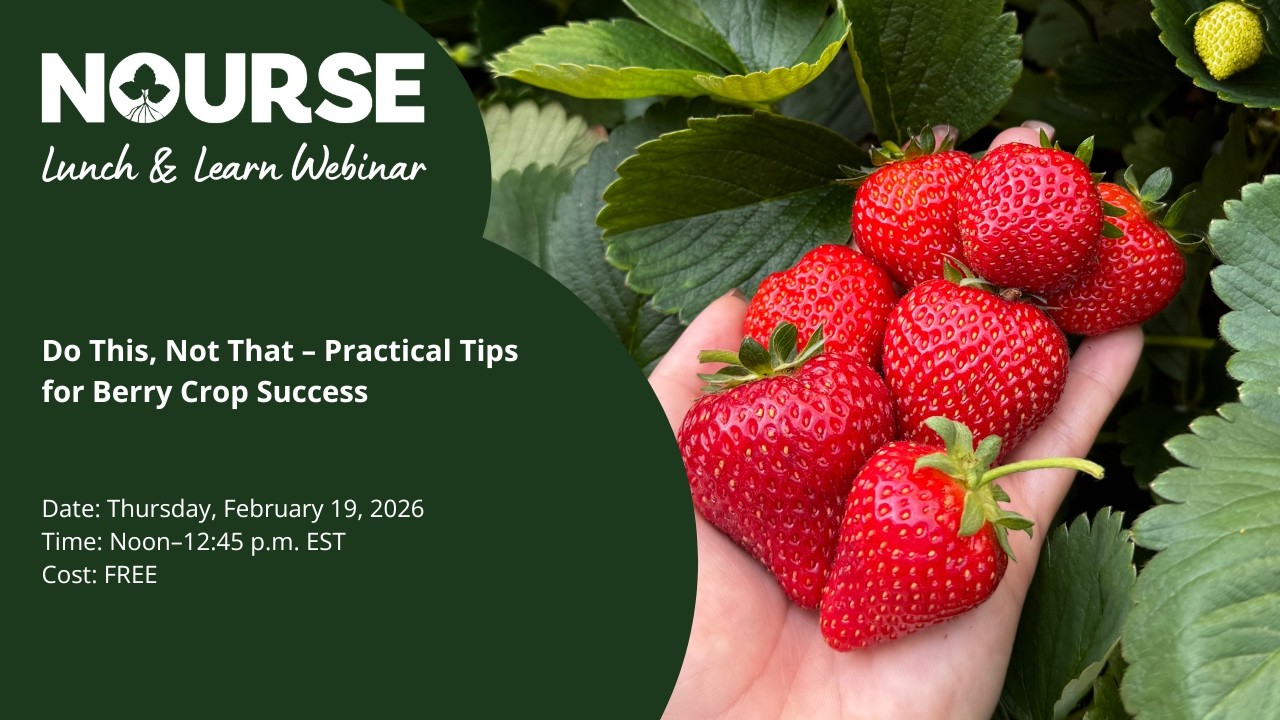 NOURSE
Lunch & Learn Webinar

Do This, Not That – Practical Tips for Berry Crop Success

Date: Thursday, February 19, 2026
Time: Noon–12:45 p.m. EST
Cost: FREE